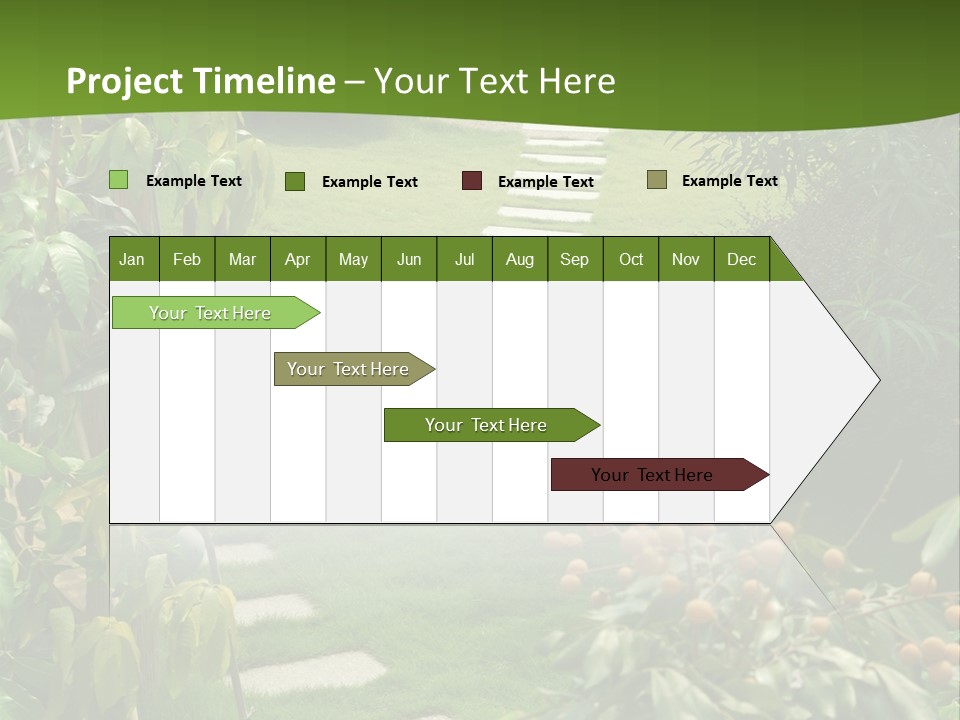 Project Timeline – Your Text Here

Example Text Example Text Example Text Example Text

| Jan | Feb | Mar | Apr | May | Jun | Jul | Aug | Sep | Oct | Nov | Dec |
|---|---|---|---|---|---|---|---|---|---|---|---|

Your Text Here

Your Text Here

Your Text Here

Your Text Here